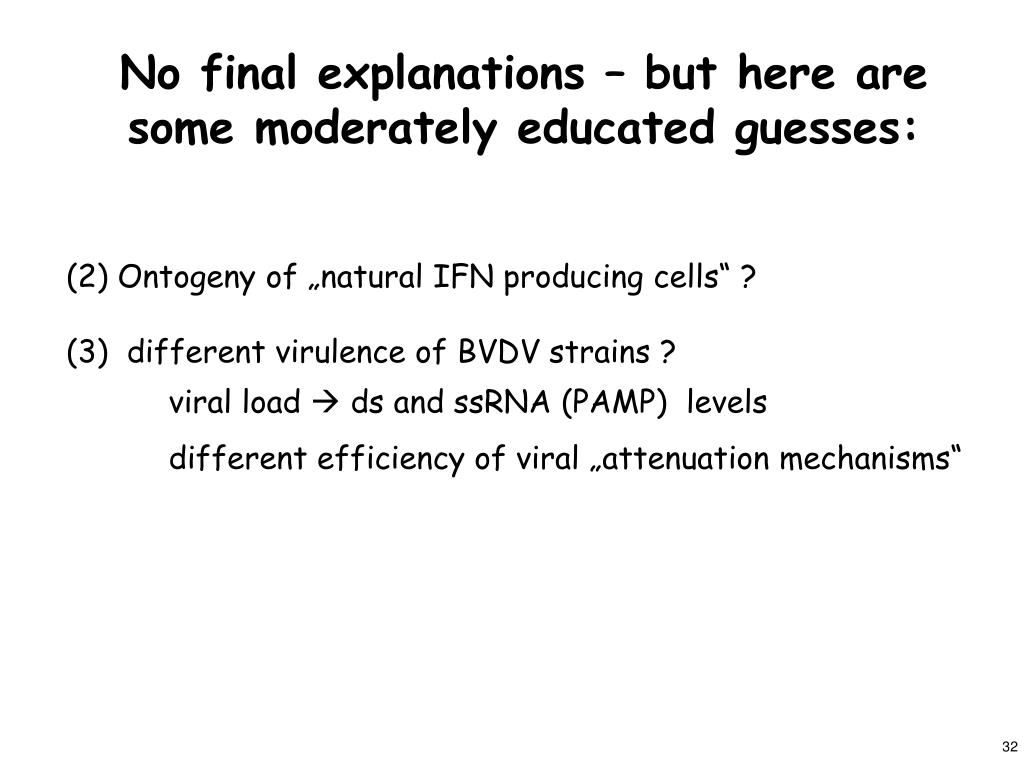 No final explanations – but here are some moderately educated guesses:

(2) Ontogeny of „natural IFN producing cells“ ?

(3) different virulence of BVDV strains ?

viral load → ds and ssRNA (PAMP) levels

different efficiency of viral „attenuation mechanisms“

32